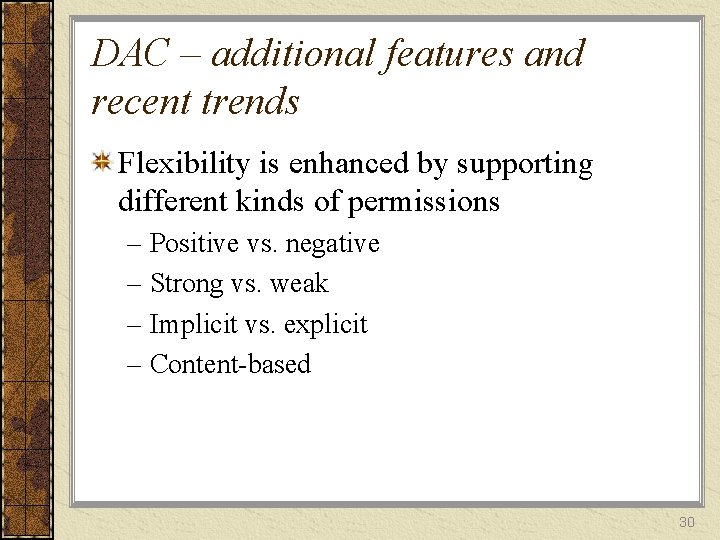 DAC – additional features and recent trends

Flexibility is enhanced by supporting different kinds of permissions

– Positive vs. negative
– Strong vs. weak
– Implicit vs. explicit
– Content-based

30